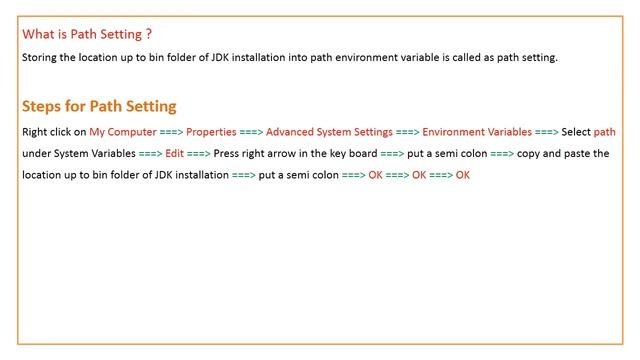 What is Path Setting ?

Storing the location up to bin folder of JDK installation into path environment variable is called as path setting.

Steps for Path Setting

Right click on My Computer ===> Properties ===> Advanced System Settings ===> Environment Variables ===> Select path under System Variables ===> Edit ===> Press right arrow in the key board ===> put a semi colon ===> copy and paste the location up to bin folder of JDK installation ===> put a semi colon ===> OK ===> OK ===> OK